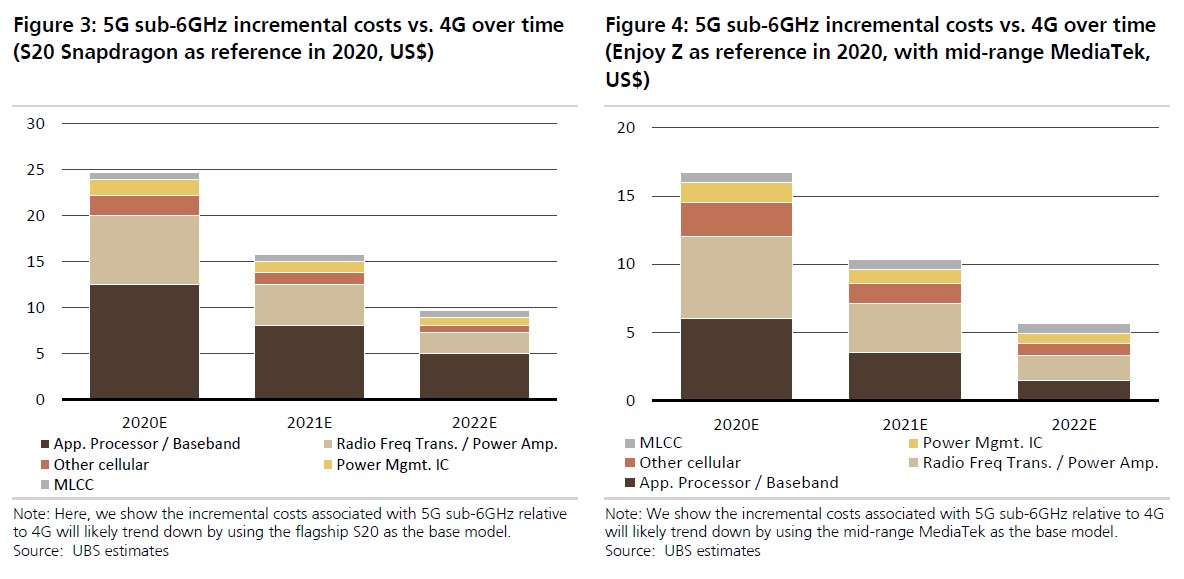 Figure 3: 5G sub-6GHz incremental costs vs. 4G over time (S20 Snapdragon as reference in 2020, US$)

30
25
20
15
10
5
0

2020E
2021E
2022E

App. Processor / Baseband
Radio Freq Trans. / Power Amp.
Other cellular
Power Mgmt. IC
MLCC

Note: Here, we show the incremental costs associated with 5G sub-6GHz relative to 4G will likely trend down by using the flagship S20 as the base model.
Source: UBS estimates

Figure 4: 5G sub-6GHz incremental costs vs. 4G over time (Enjoy Z as reference in 2020, with mid-range MediaTek, US$)

20
15
10
5
0

2020E
2021E
2022E

MLCC
Power Mgmt. IC
Other cellular
Radio Freq Trans. / Power Amp.
App. Processor / Baseband

Note: We show the incremental costs associated with 5G sub-6GHz relative to 4G will likely trend down by using the mid-range MediaTek as the base model.
Source: UBS estimates